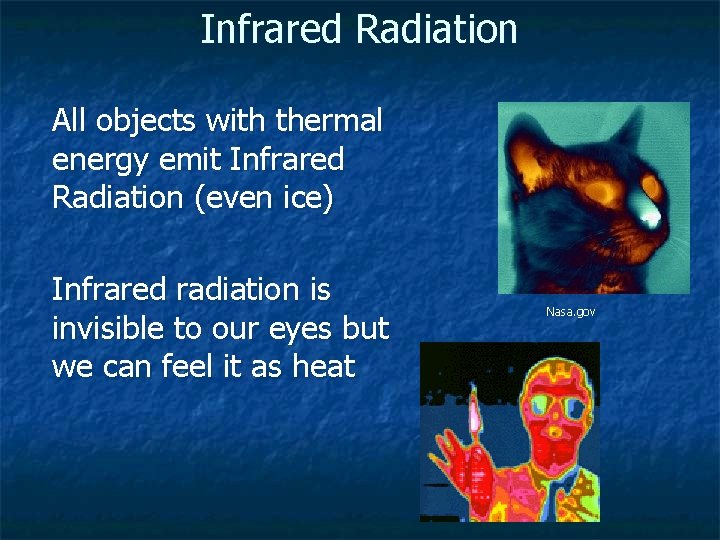 Infrared Radiation

All objects with thermal energy emit Infrared Radiation (even ice)

Infrared radiation is invisible to our eyes but we can feel it as heat

Nasa.gov